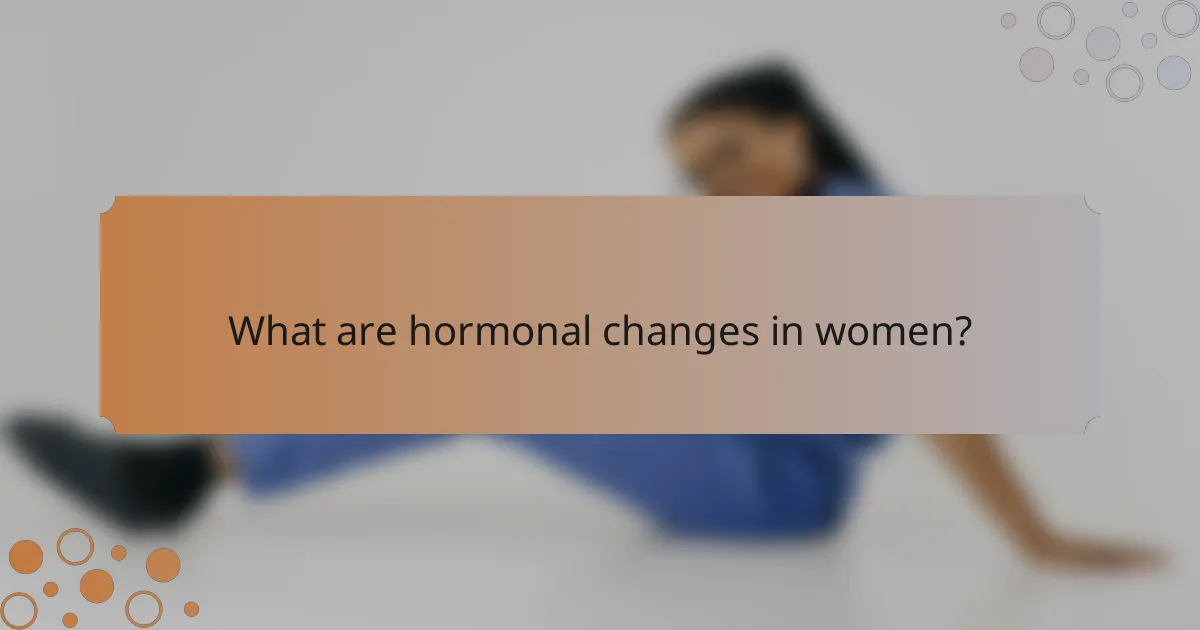 What are hormonal changes in women?